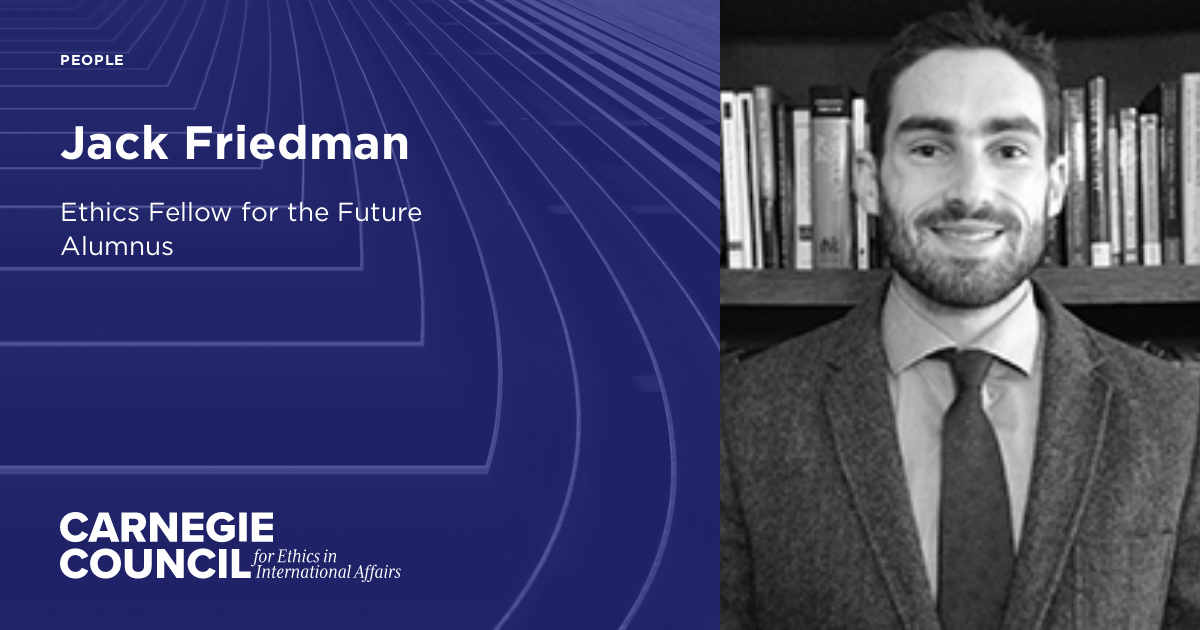 PEOPLE

Jack Friedman

Ethics Fellow for the Future Alumnus

CARNEGIE COUNCIL for Ethics in International Affairs